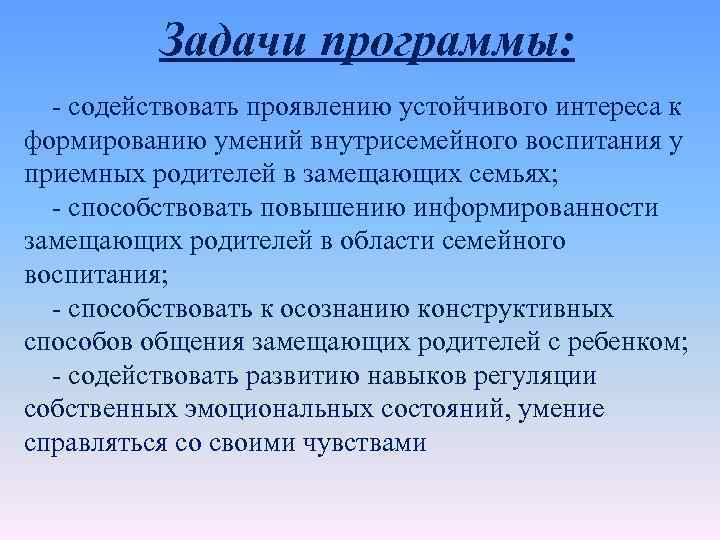 Задачи программы:

- содействовать проявлению устойчивого интереса к формированию умений внутрисемейного воспитания у приемных родителей в замещающих семьях;

- способствовать повышению информированности замещающих родителей в области семейного воспитания;

- способствовать к осознанию конструктивных способов общения замещающих родителей с ребенком;

- содействовать развитию навыков регуляции собственных эмоциональных состояний, умение справляться со своими чувствами